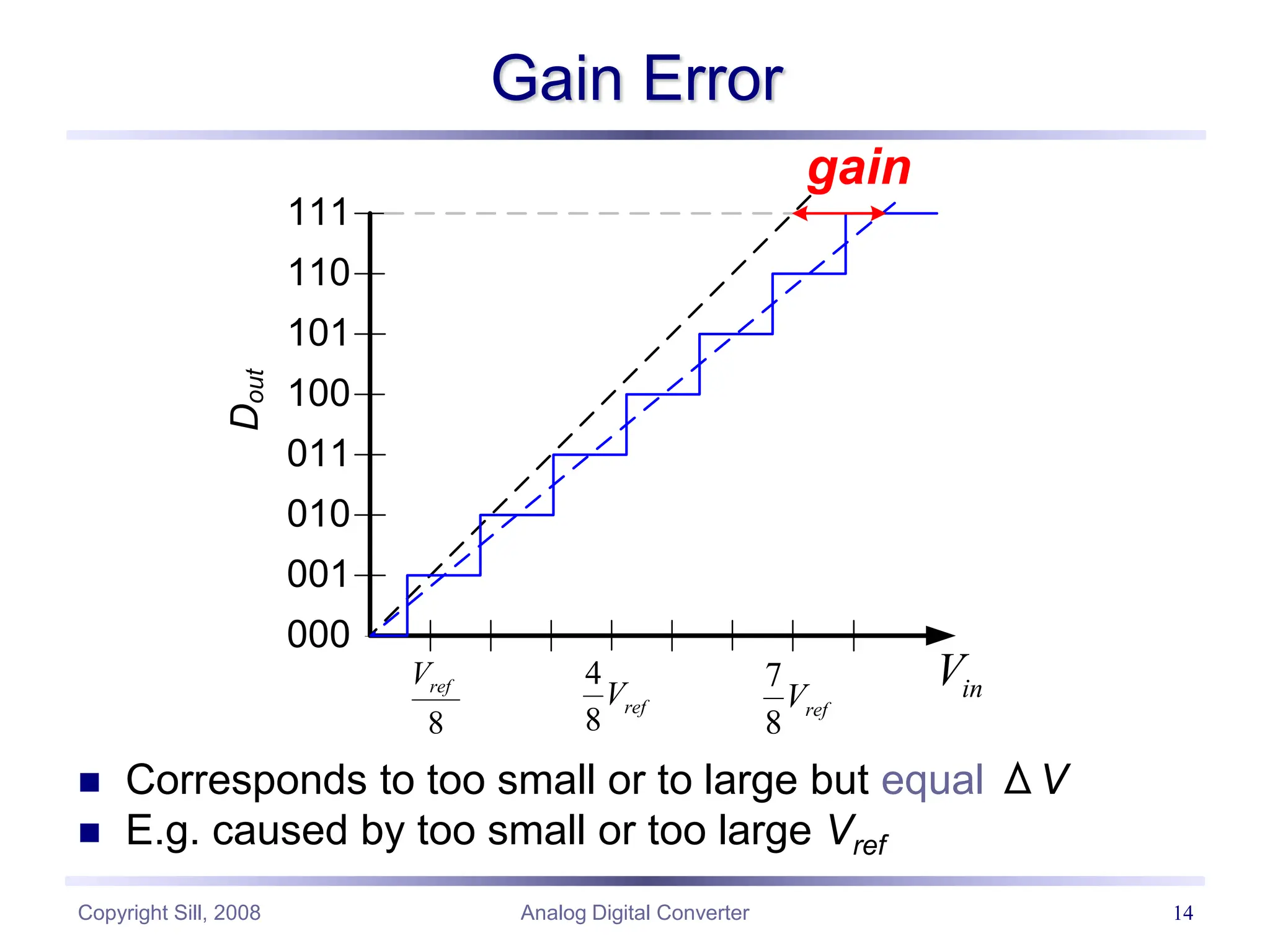 Gain Error

gain

111
110
101
100
011
010
001
000

$D_{out}$

$\frac{V_{ref}}{8}$
$\frac{4}{8}V_{ref}$
$\frac{7}{8}V_{ref}$
$V_{in}$

■ Corresponds to too small or to large but equal $\Delta V$
■ E.g. caused by too small or too large $V_{ref}$

Copyright Sill, 2008
Analog Digital Converter
14